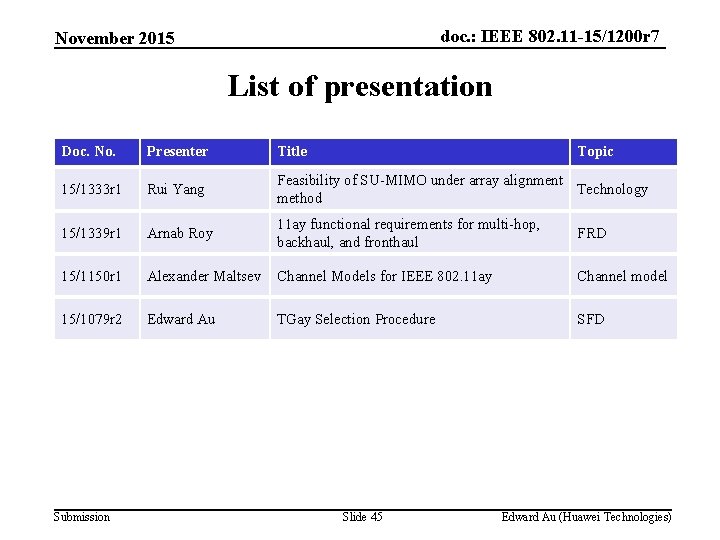 November 2015

doc.: IEEE 802.11-15/1200r7

List of presentation

| Doc. No. | Presenter | Title | Topic |
|---|---|---|---|
| 15/1333r1 | Rui Yang | Feasibility of SU-MIMO under array alignment method | Technology |
| 15/1339r1 | Arnab Roy | 11ay functional requirements for multi-hop, backhaul, and fronthaul | FRD |
| 15/1150r1 | Alexander Maltsev | Channel Models for IEEE 802.11ay | Channel model |
| 15/1079r2 | Edward Au | TGay Selection Procedure | SFD |

Submission

Slide 45

Edward Au (Huawei Technologies)